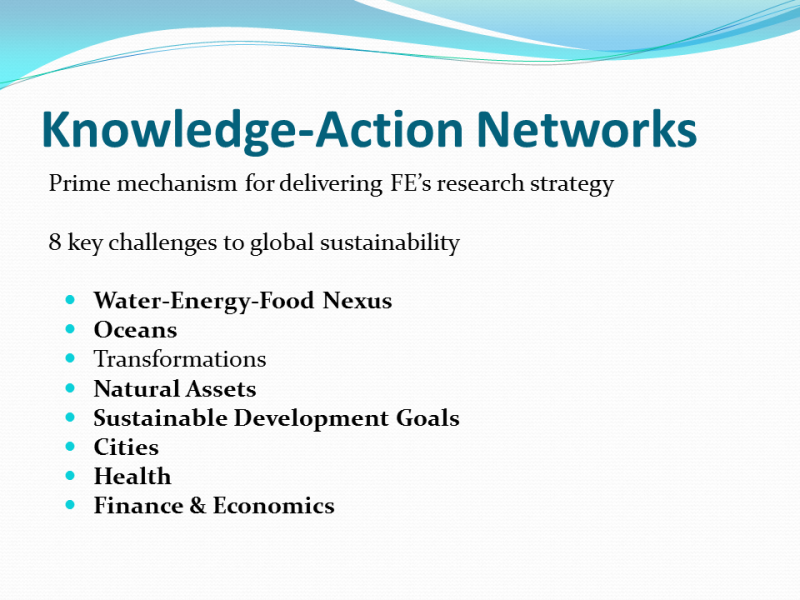 Knowledge-Action Networks

Prime mechanism for delivering FE's research strategy

8 key challenges to global sustainability

- Water-Energy-Food Nexus
- Oceans
- Transformations
- Natural Assets
- Sustainable Development Goals
- Cities
- Health
- Finance & Economics